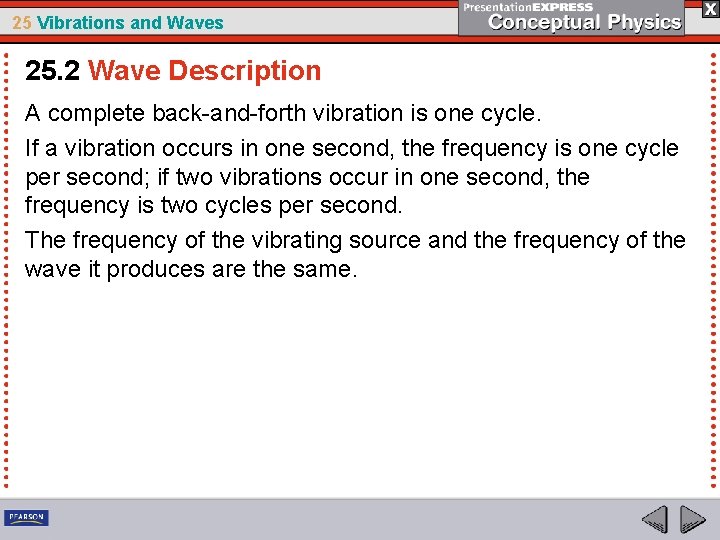 25 Vibrations and Waves

PresentationEXPRESS
Conceptual Physics

X

25.2 Wave Description

A complete back-and-forth vibration is one cycle.

If a vibration occurs in one second, the frequency is one cycle per second; if two vibrations occur in one second, the frequency is two cycles per second.

The frequency of the vibrating source and the frequency of the wave it produces are the same.

PEARSON